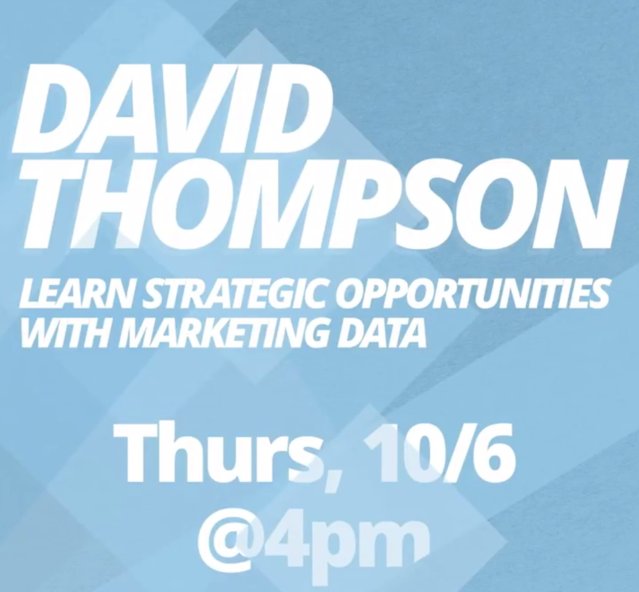 DAVID THOMPSON

LEARN STRATEGIC OPPORTUNITIES WITH MARKETING DATA

Thurs, 10/6 @4pm